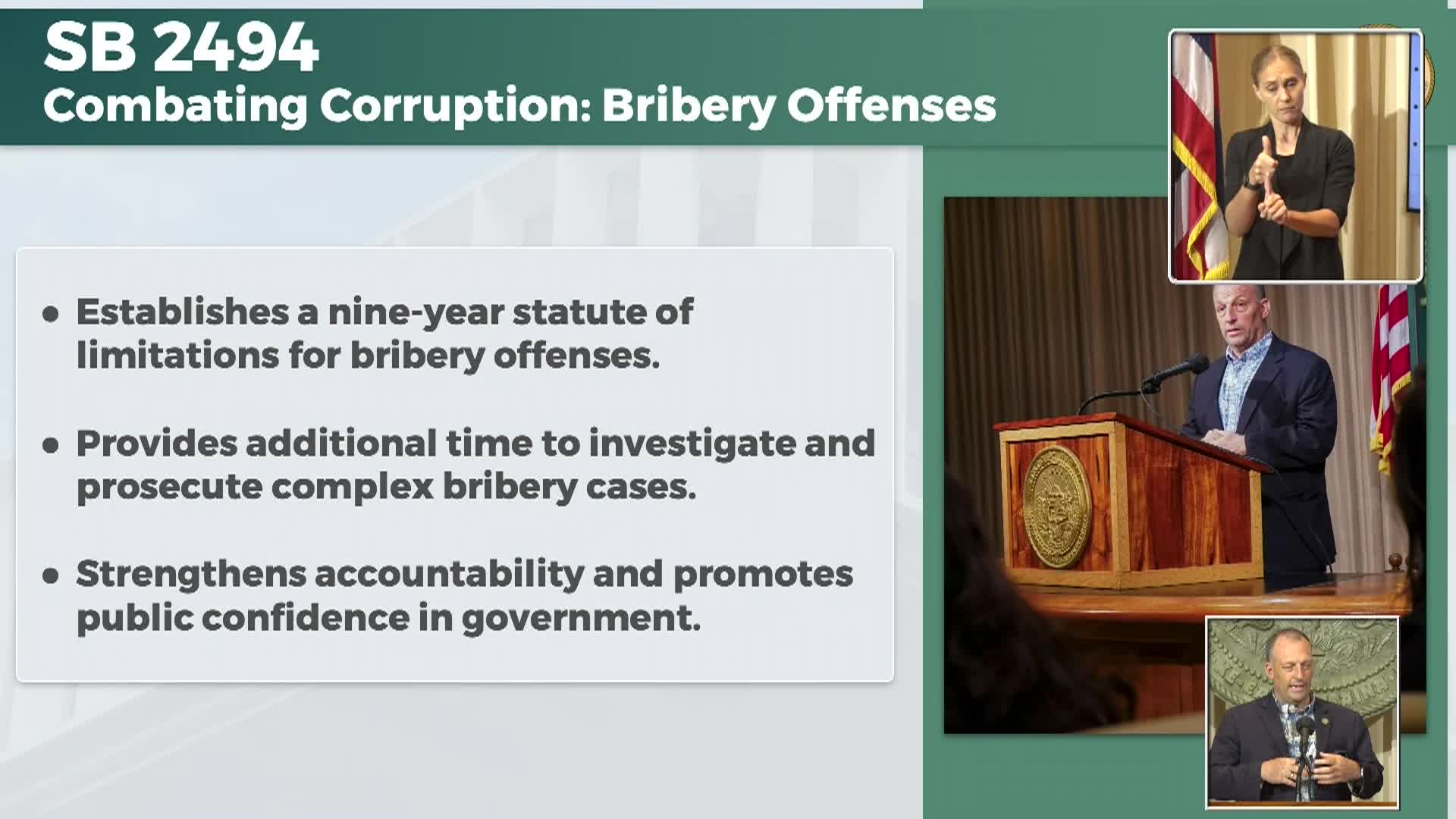 SB 2494
Combating Corruption: Bribery Offenses

• Establishes a nine-year statute of limitations for bribery offenses.

• Provides additional time to investigate and prosecute complex bribery cases.

• Strengthens accountability and promotes public confidence in government.